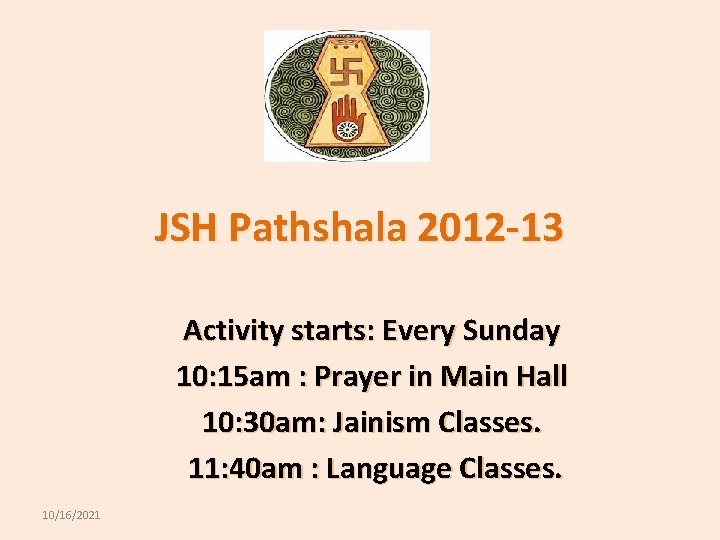 JSH Pathshala 2012-13

Activity starts: Every Sunday
10:15am : Prayer in Main Hall
10:30am: Jainism Classes.
11:40am : Language Classes.

10/16/2021